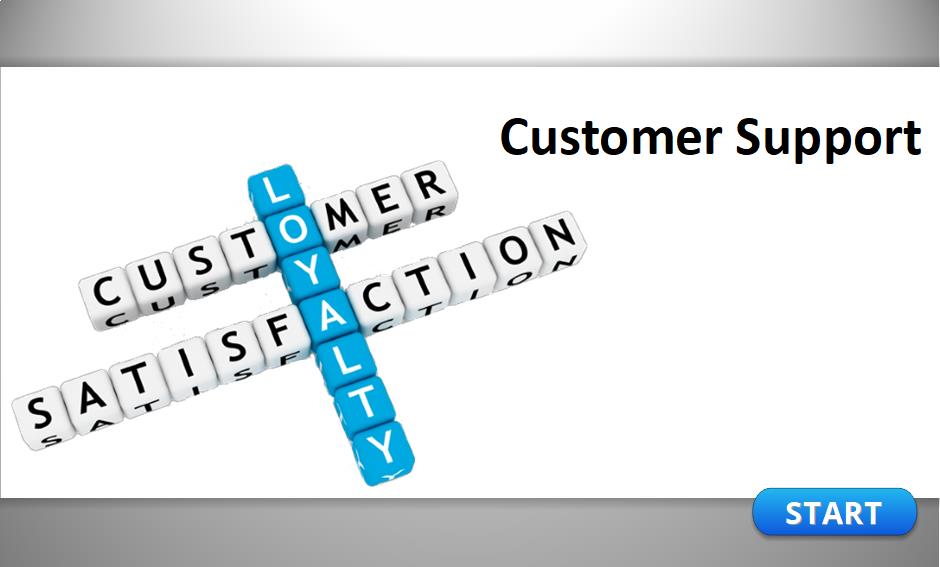 Customer Support

CUSTOMER
LOYALTY
SATISFACTION

START